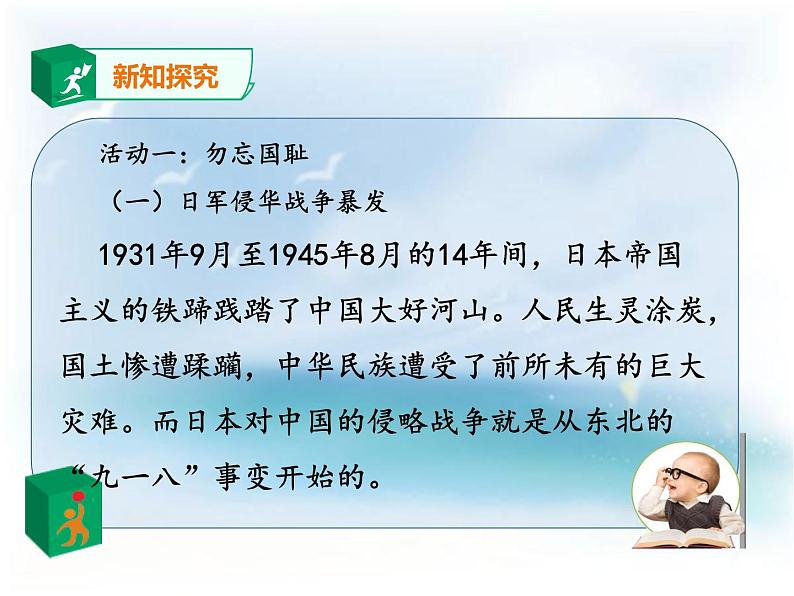 新知探究

活动一：勿忘国耻

（一）日军侵华战争暴发

1931年9月至1945年8月的14年间，日本帝国主义的铁蹄践踏了中国大好河山。人民生灵涂炭，国土惨遭蹂躏，中华民族遭受了前所未有的巨大灾难。而日本对中国的侵略战争就是从东北的“九一八”事变开始的。